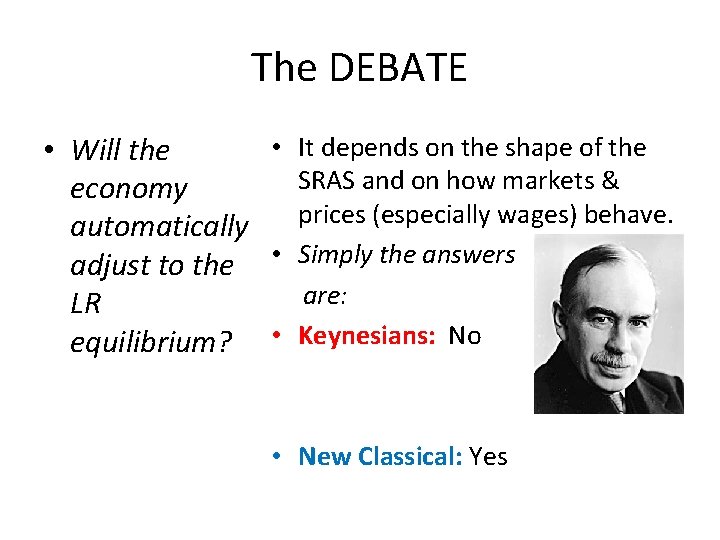 The DEBATE

• Will the economy automatically adjust to the LR equilibrium?

• It depends on the shape of the SRAS and on how markets & prices (especially wages) behave.
• Simply the answers are:
• Keynesians: No

• New Classical: Yes